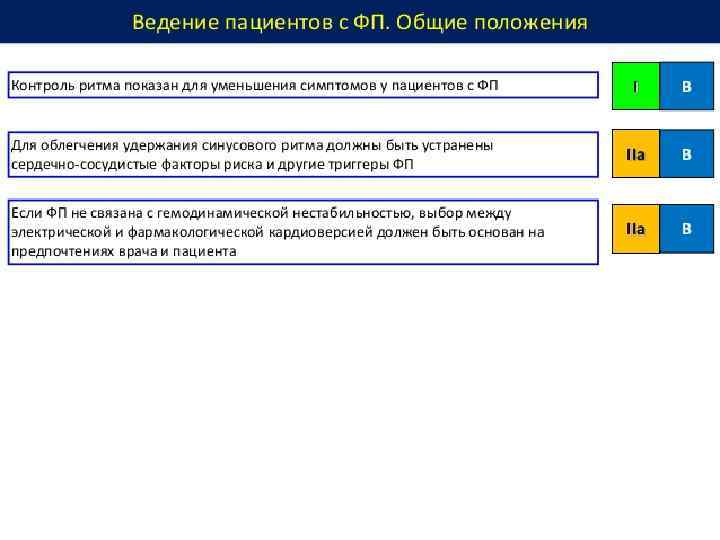 Ведение пациентов с ФП. Общие положения

Контроль ритма показан для уменьшения симптомов у пациентов с ФП

I

B

Для облегчения удержания синусового ритма должны быть устранены сердечно-сосудистые факторы риска и другие триггеры ФП

IIa

B

Если ФП не связана с гемодинамической нестабильностью, выбор между электрической и фармакологической кардиоверсией должен быть основан на предпочтениях врача и пациента

IIa

B